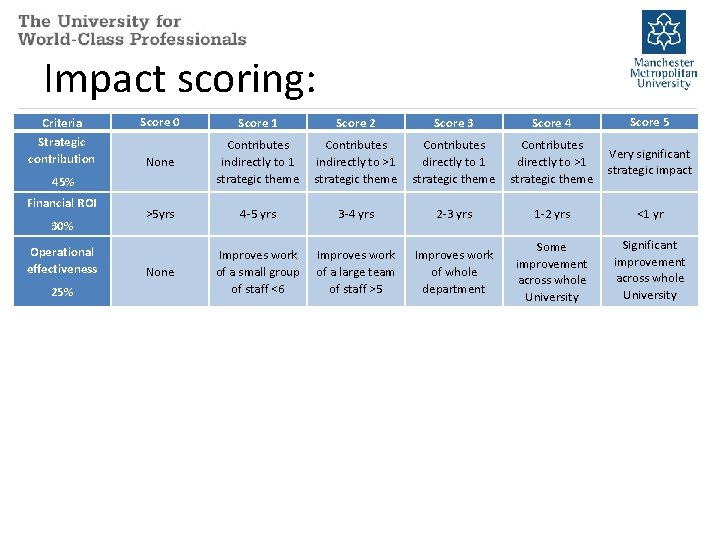 The University for World-Class Professionals

Manchester Metropolitan University

Impact scoring:

| Criteria | Score 0 | Score 1 | Score 2 | Score 3 | Score 4 | Score 5 |
|---|---|---|---|---|---|---|
| Strategic contribution 45% | None | Contributes indirectly to 1 strategic theme | Contributes indirectly to >1 strategic theme | Contributes directly to 1 strategic theme | Contributes directly to >1 strategic theme | Very significant strategic impact |
| Financial ROI 30% | >5yrs | 4-5 yrs | 3-4 yrs | 2-3 yrs | 1-2 yrs | <1 yr |
| Operational effectiveness 25% | None | Improves work of a small group of staff <6 | Improves work of a large team of staff >5 | Improves work of whole department | Some improvement across whole University | Significant improvement across whole University |